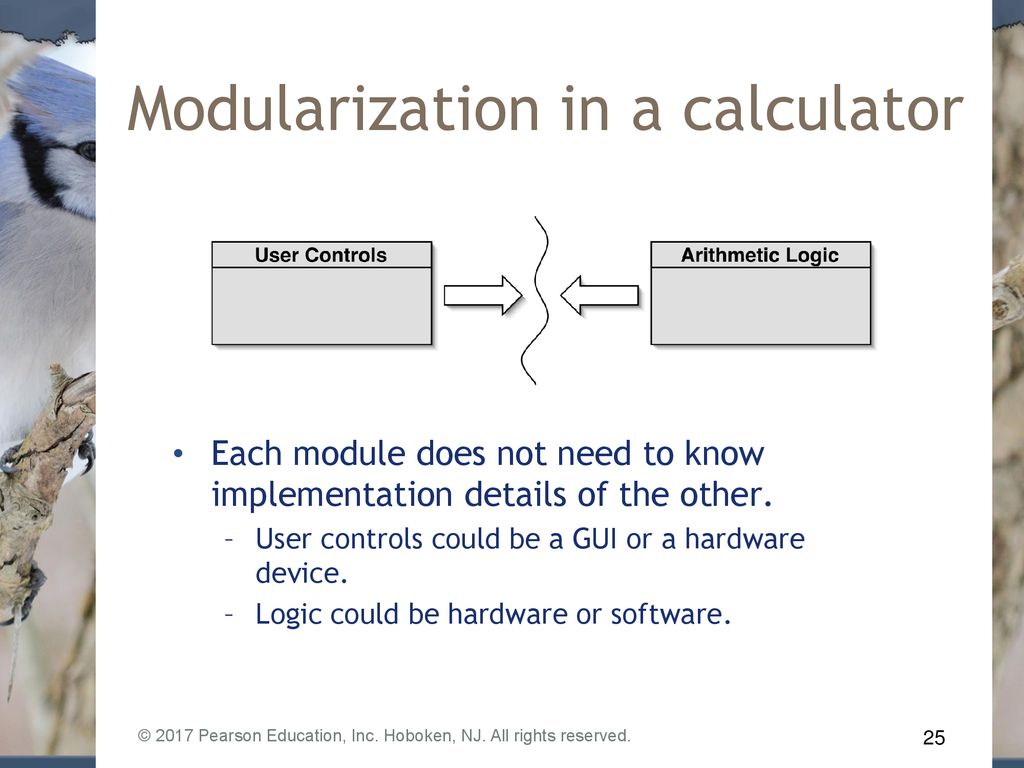 Modularization in a calculator

User Controls

Arithmetic Logic

• Each module does not need to know implementation details of the other.
– User controls could be a GUI or a hardware device.
– Logic could be hardware or software.

© 2017 Pearson Education, Inc. Hoboken, NJ. All rights reserved.

25